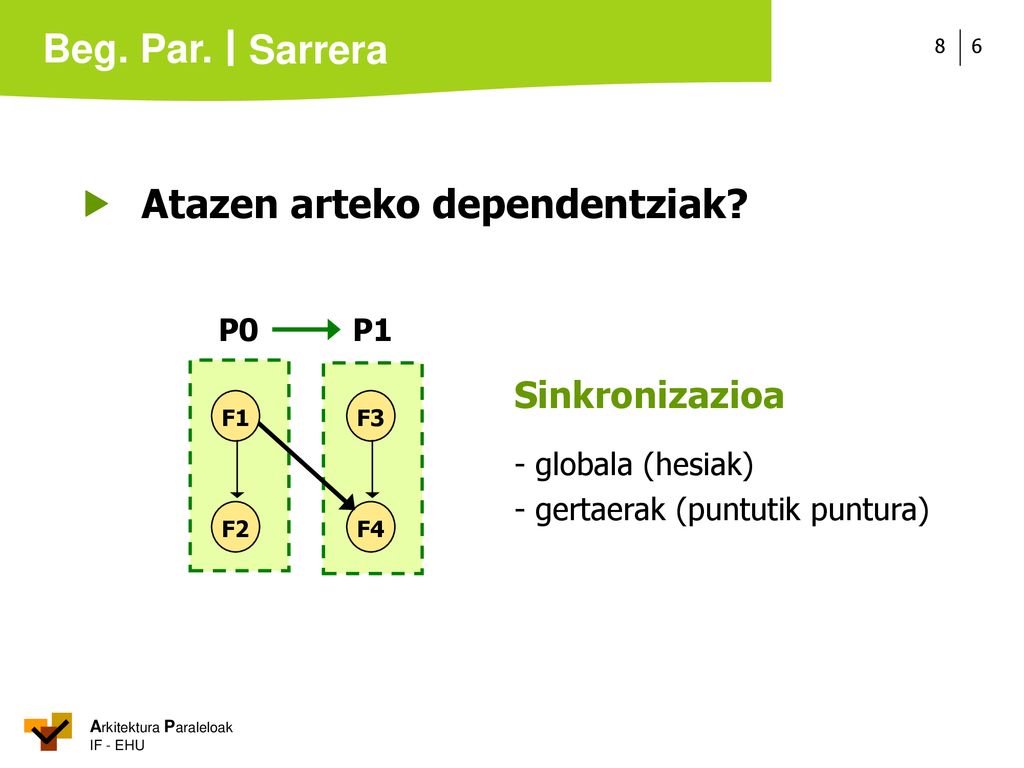 Beg. Par. | Sarrera

8 | 6

Atazen arteko dependentziak?

P0 P1

F1
F2
F3
F4

Sinkronizazioa

- globala (hesiak)
- gertaerak (puntutik puntura)

Arkitektura Paraleloak
IF - EHU